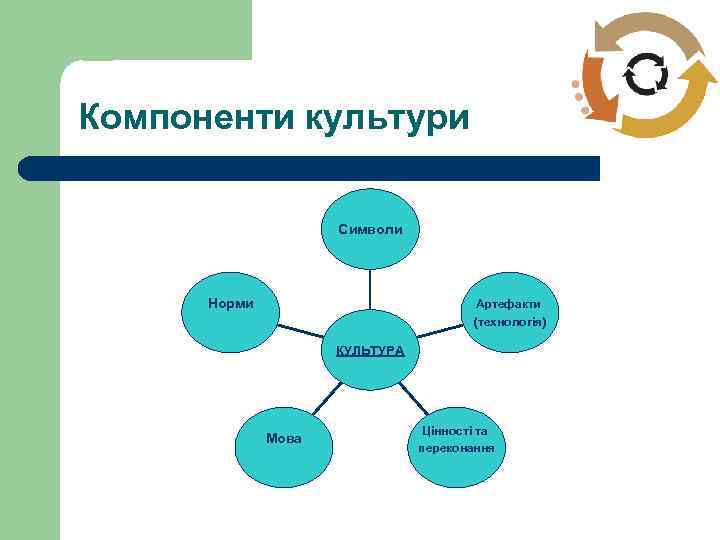 Компоненти культури

Символи

Норми

Артефакти (технологія)

КУЛЬТУРА

Мова

Цінності та переконання